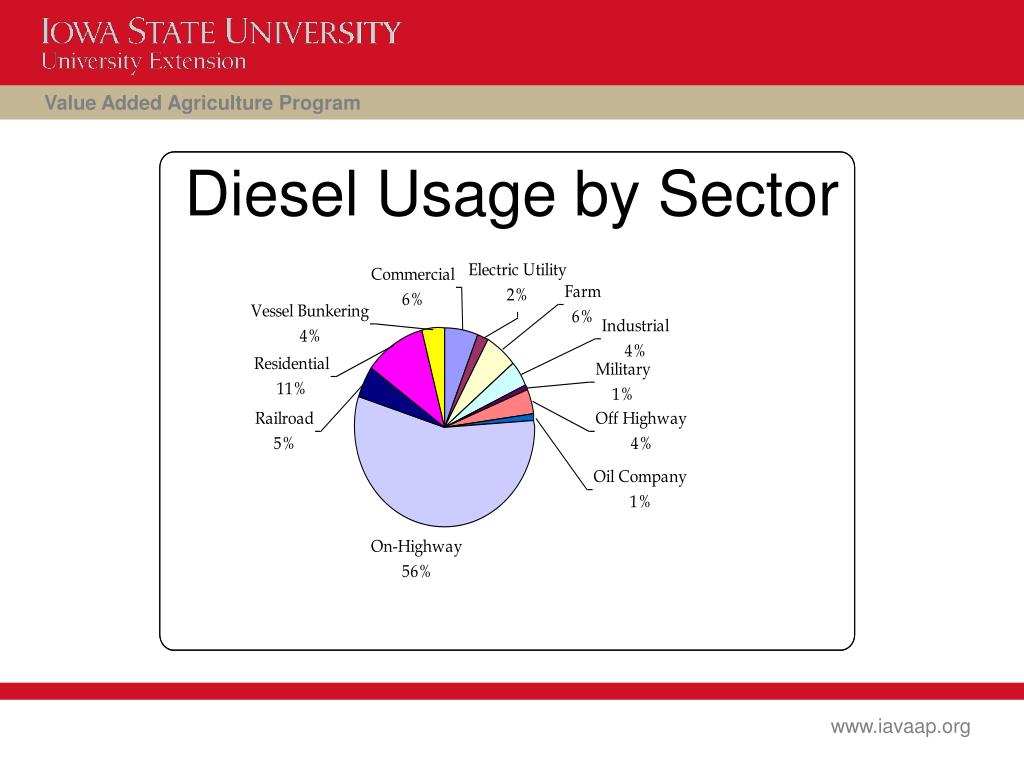 IOWA STATE UNIVERSITY
University Extension

Value Added Agriculture Program

Diesel Usage by Sector

Commercial
6%

Electric Utility
2%

Farm
6%

Industrial
4%

Military
1%

Off Highway
4%

Oil Company
1%

On-Highway
56%

Railroad
5%

Residential
11%

Vessel Bunkering
4%

www.iavaap.org